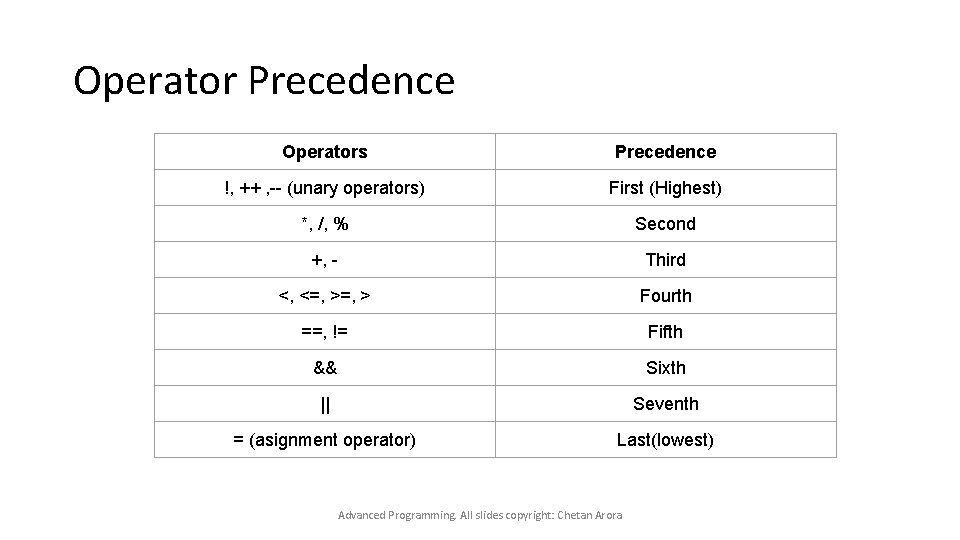 Operator Precedence

| Operators | Precedence |
|---|---|
| !, ++ ,-- (unary operators) | First (Highest) |
| *, /, % | Second |
| +, - | Third |
| <, <=, >=, > | Fourth |
| ==, != | Fifth |
| && | Sixth |
| \|\| | Seventh |
| = (asignment operator) | Last(lowest) |

Advanced Programming. All slides copyright: Chetan Arora